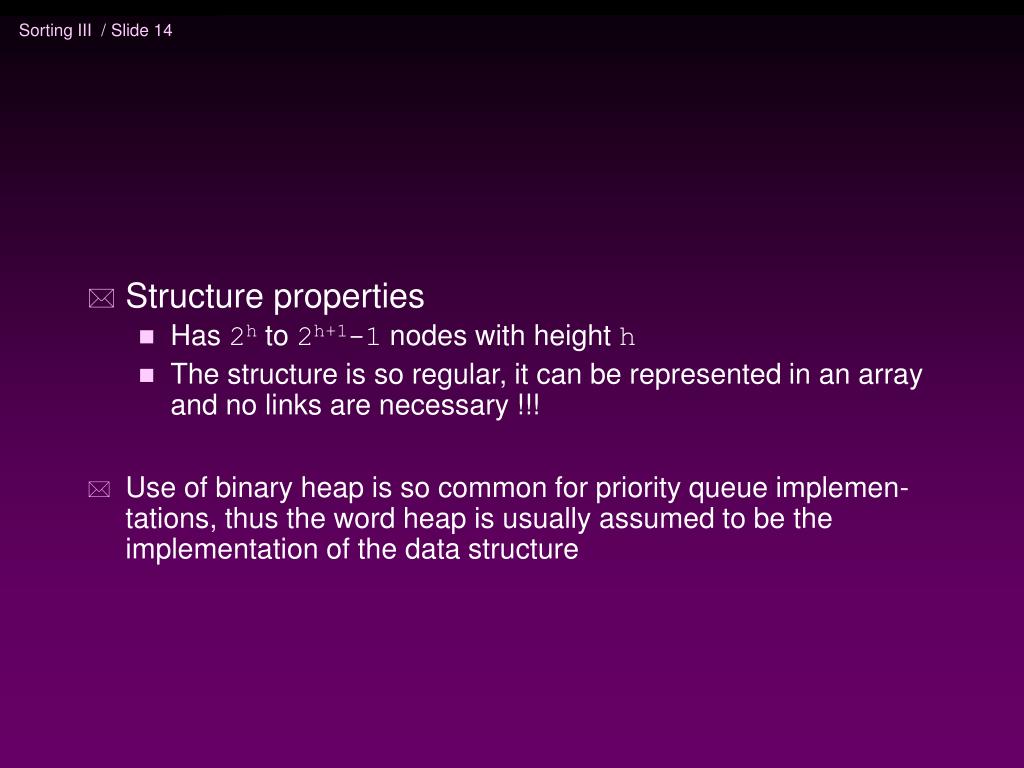 Sorting III / Slide 14

Structure properties

Has $2^h$ to $2^{h+1}-1$ nodes with height $h$

The structure is so regular, it can be represented in an array and no links are necessary !!!

Use of binary heap is so common for priority queue implementations, thus the word heap is usually assumed to be the implementation of the data structure